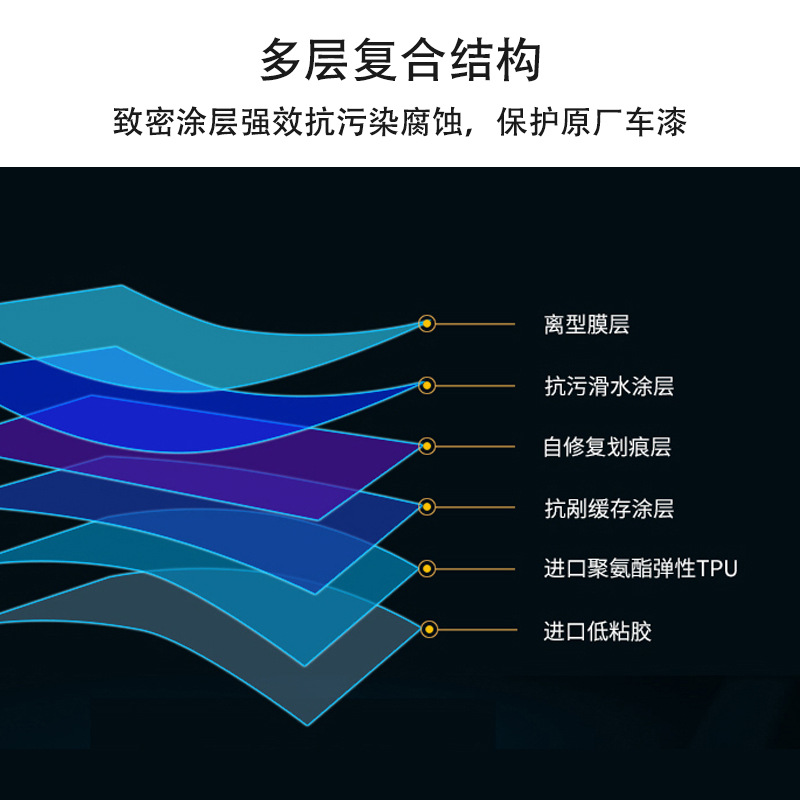 多层复合结构

致密涂层强效抗污染腐蚀，保护原厂车漆

离型膜层

抗污滑水涂层

自修复划痕层

抗剐缓存涂层

进口聚氨酯弹性TPU

进口低粘胶